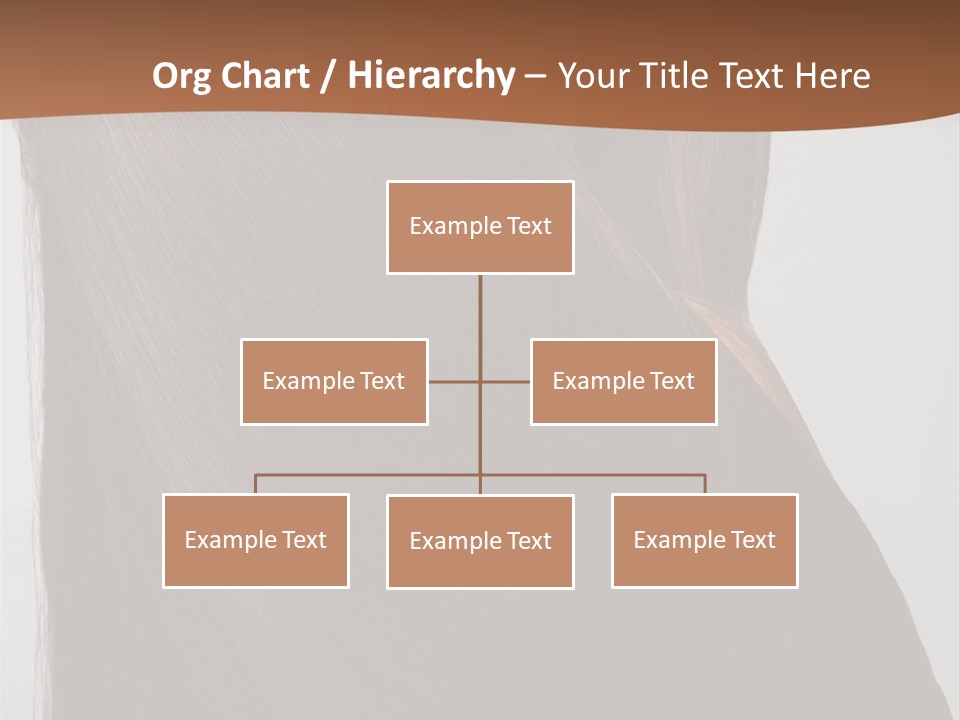 Org Chart / Hierarchy – Your Title Text Here

Example Text

Example Text

Example Text

Example Text

Example Text

Example Text